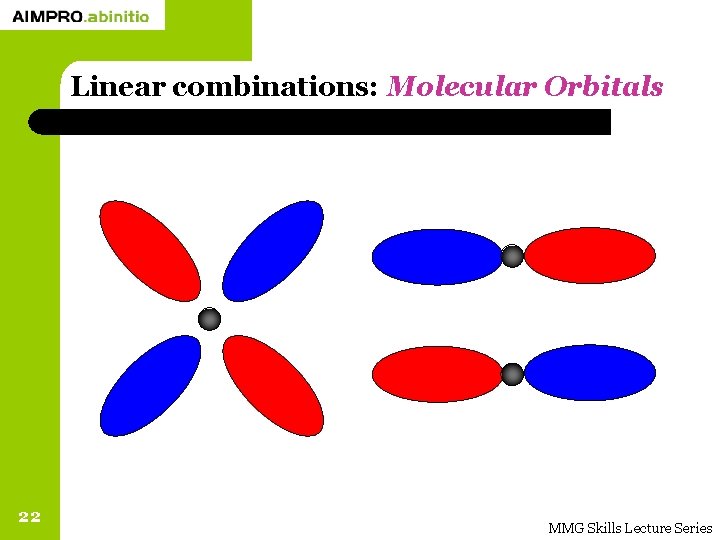 AIMPRO.abinitio

Linear combinations: Molecular Orbitals

22

MMG Skills Lecture Series